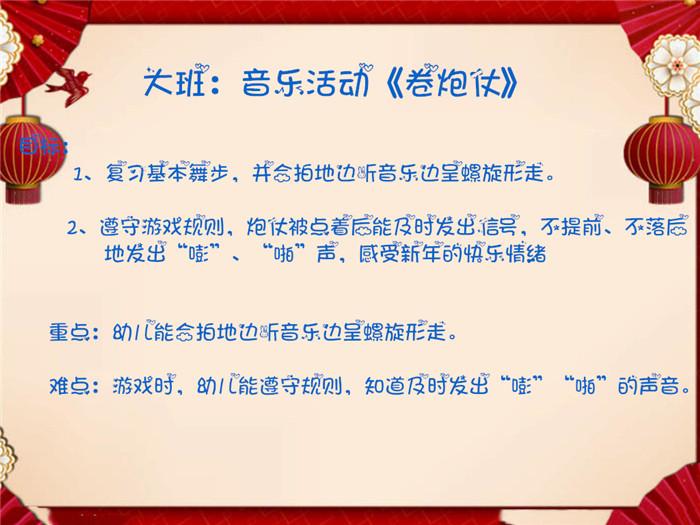 大班：音乐活动《卷炮仗》

目标：

1、复习基本舞步，并会拍地边听音乐边呈螺旋形走。

2、遵守游戏规则，炮仗被点着后能及时发出信号，不提前、不落后地发出“嘭”、“啪”声，感受新年的快乐情绪

重点：幼儿能会拍地边听音乐边呈螺旋形走。

难点：游戏时，幼儿能遵守规则，知道及时发出“嘭”“啪”的声音。